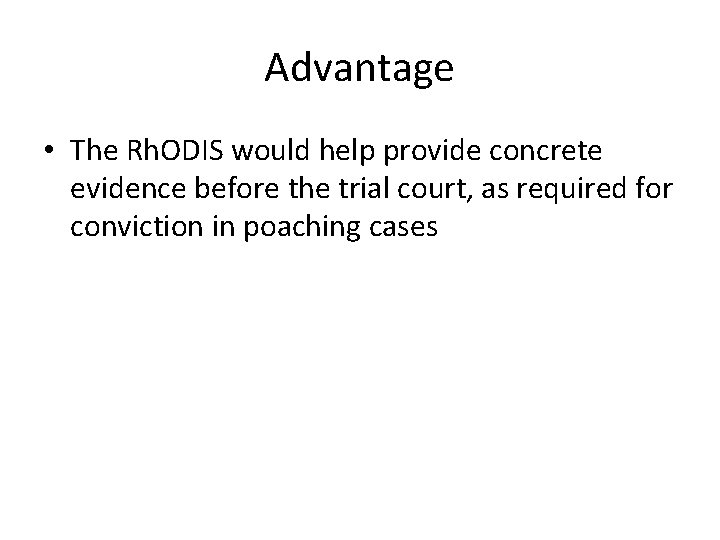 Advantage

• The RhODIS would help provide concrete evidence before the trial court, as required for conviction in poaching cases